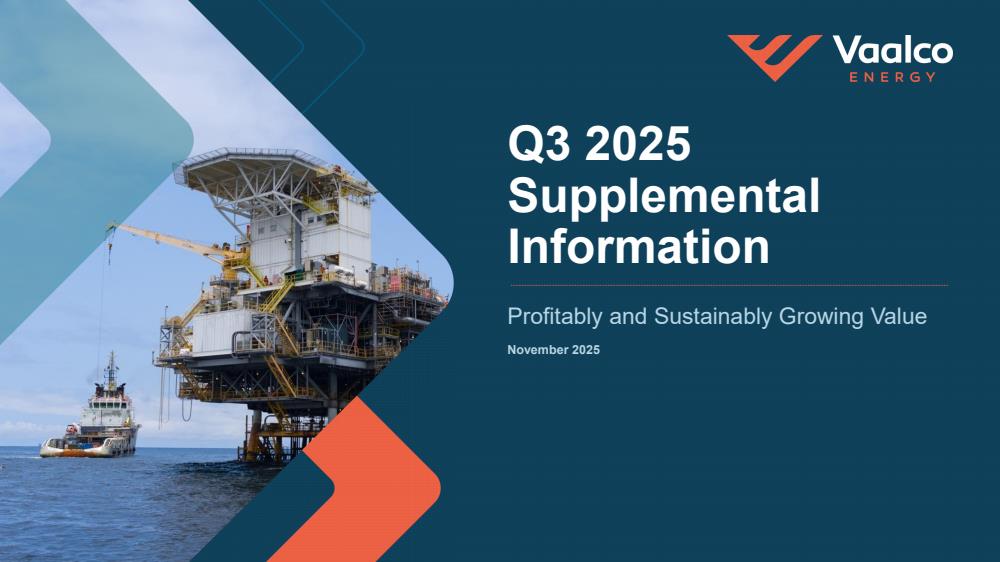 Vaalco
ENERGY

Q3 2025 Supplemental Information

Profitably and Sustainably Growing Value

November 2025